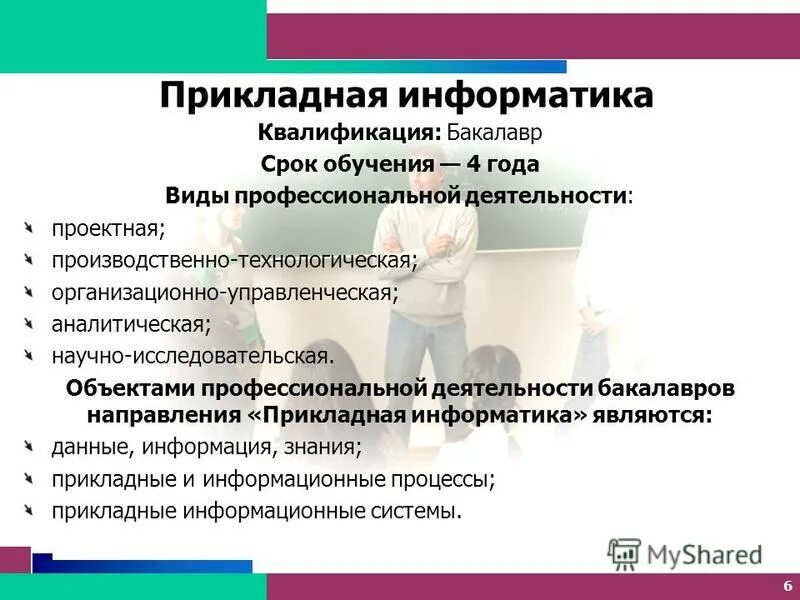 Прикладная информатика

Квалификация: Бакалавр

Срок обучения — 4 года

Виды профессиональной деятельности:

проектная;
производственно-технологическая;
организационно-управленческая;
аналитическая;
научно-исследовательская.

Объектами профессиональной деятельности бакалавров направления «Прикладная информатика» являются:

данные, информация, знания;
прикладные и информационные процессы;
прикладные информационные системы.

MyShared

6